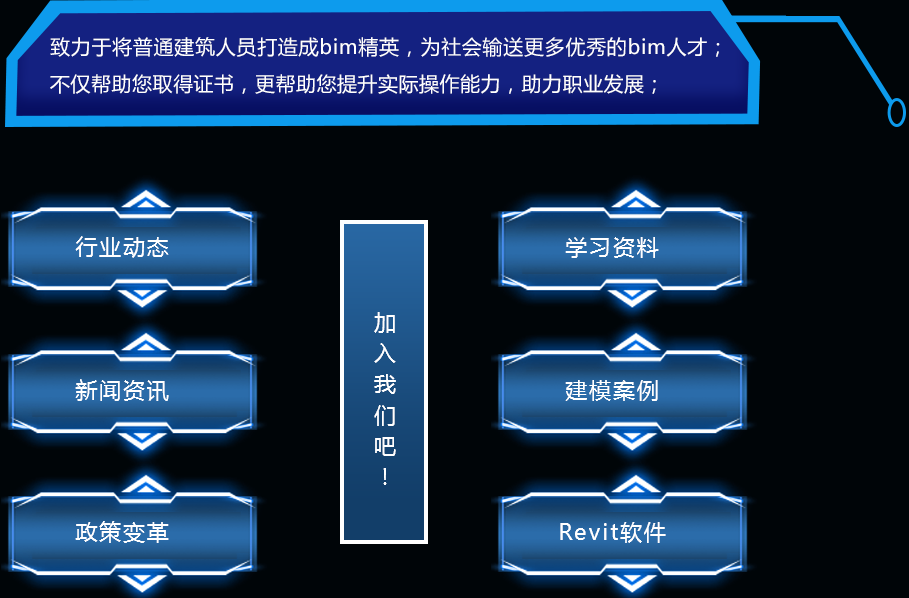 致力于将普通建筑人员打造成bim精英，为社会输送更多优秀的bim人才；
不仅帮助您取得证书，更帮助您提升实际操作能力，助力职业发展；

行业动态

新闻资讯

政策变革

加入我们吧！

学习资料

建模案例

Revit软件